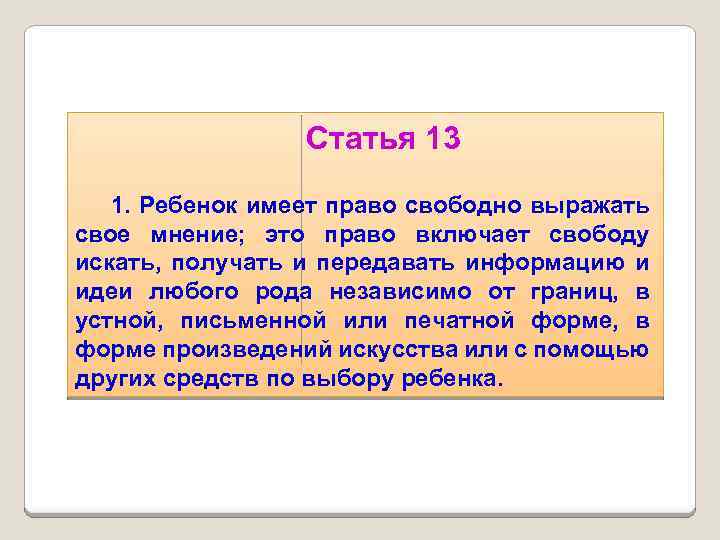 Статья 13

1. Ребенок имеет право свободно выражать свое мнение; это право включает свободу искать, получать и передавать информацию и идеи любого рода независимо от границ, в устной, письменной или печатной форме, в форме произведений искусства или с помощью других средств по выбору ребенка.